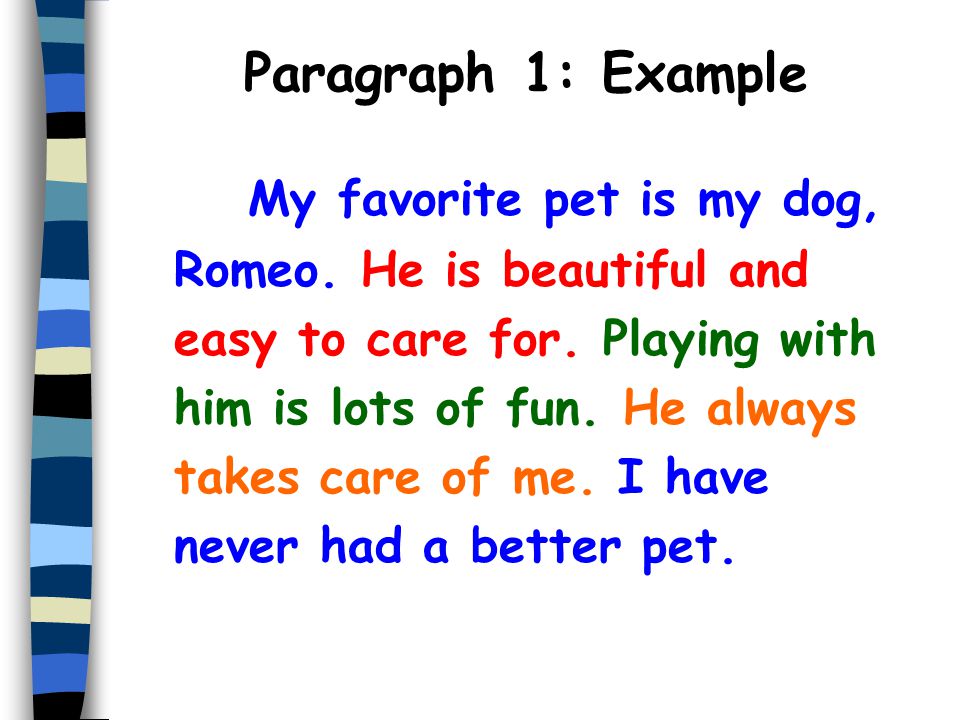 Paragraph 1: Example

My favorite pet is my dog, Romeo. He is beautiful and easy to care for. Playing with him is lots of fun. He always takes care of me. I have never had a better pet.